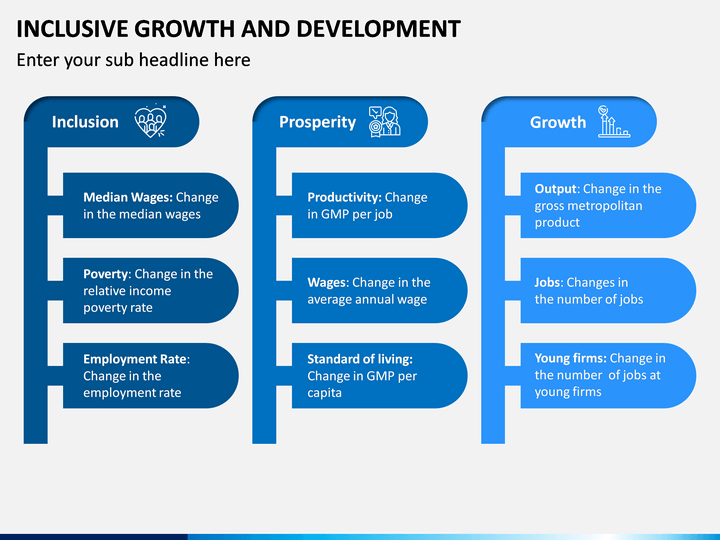 INCLUSIVE GROWTH AND DEVELOPMENT

Enter your sub headline here

Inclusion

Median Wages: Change in the median wages

Poverty: Change in the relative income poverty rate

Employment Rate: Change in the employment rate

Prosperity

Productivity: Change in GMP per job

Wages: Change in the average annual wage

Standard of living: Change in GMP per capita

Growth

Output: Change in the gross metropolitan product

Jobs: Changes in the number of jobs

Young firms: Change in the number of jobs at young firms